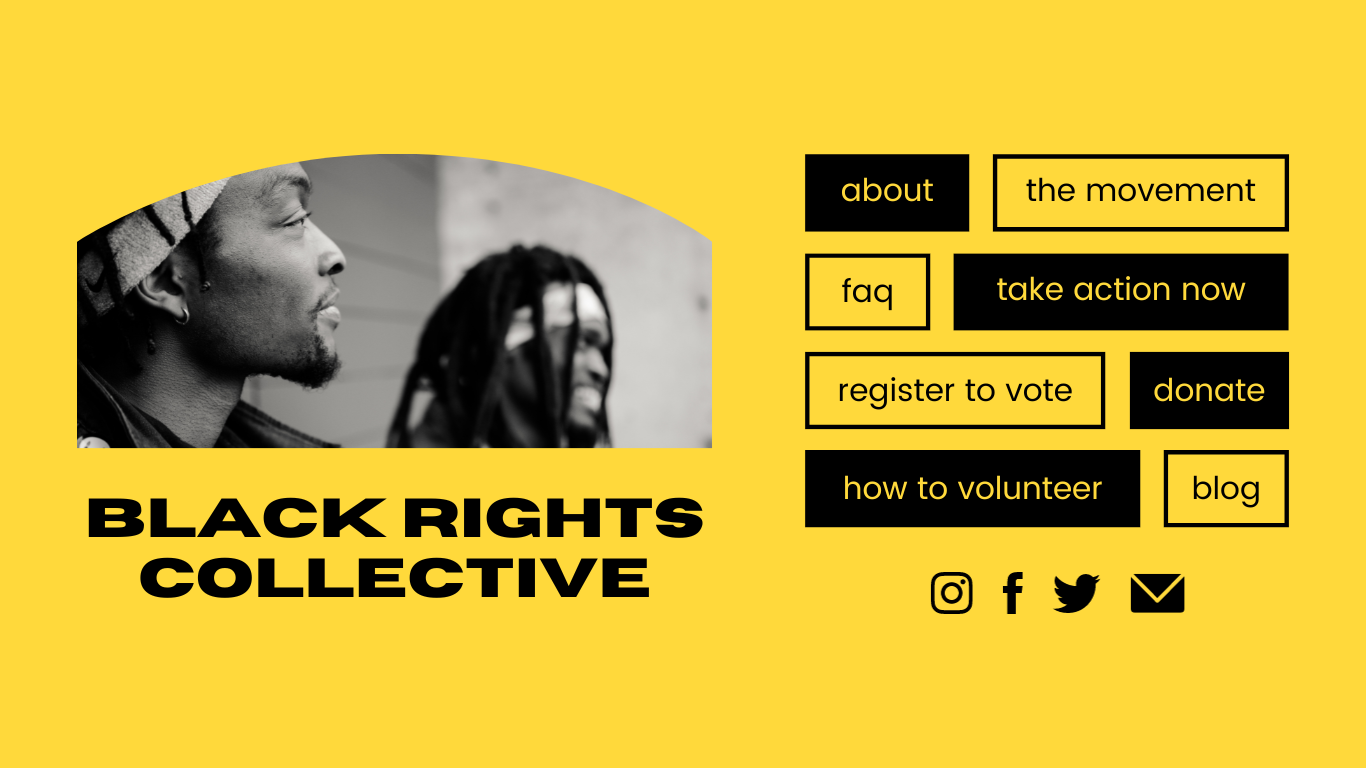 BLACK RIGHTS COLLECTIVE

about
the movement
faq
take action now
register to vote
donate
how to volunteer
blog